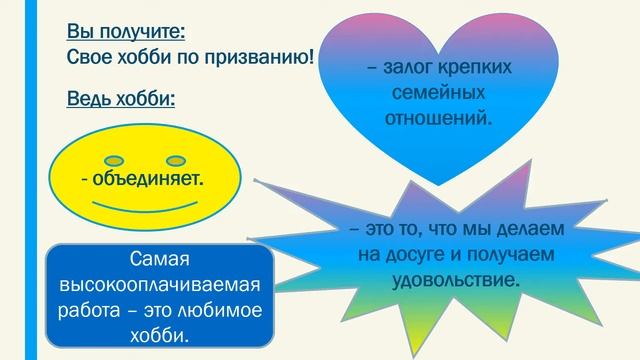 Вы получите:
Свое хобби по призванию!

Ведь хобби:

– залог крепких семейных отношений.

- объединяет.

– это то, что мы делаем на досуге и получаем удовольствие.

Самая высокооплачиваемая работа – это любимое хобби.